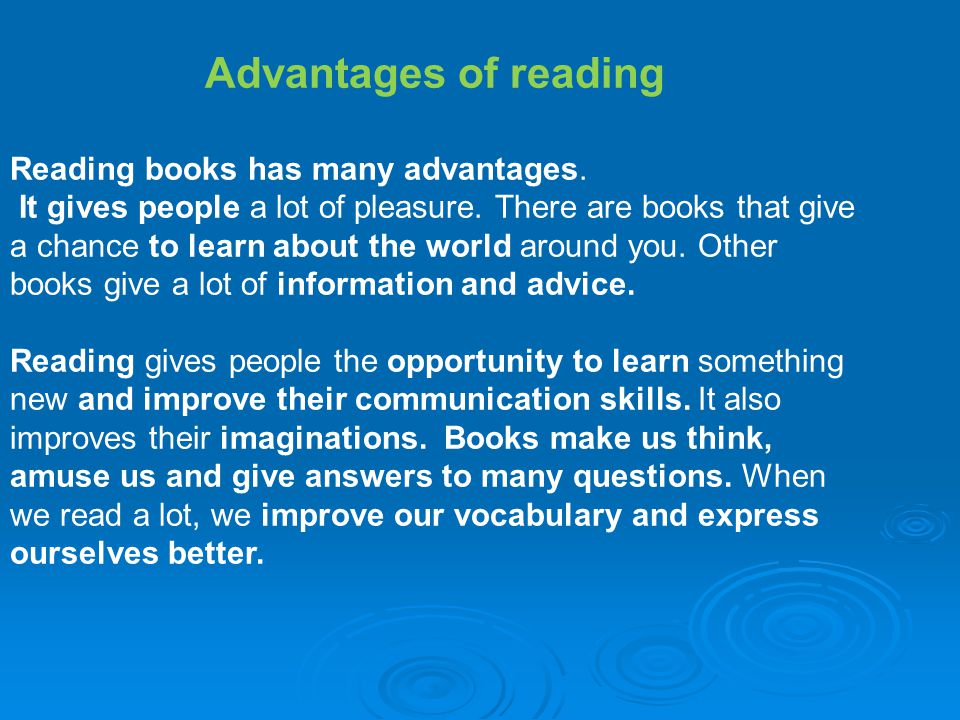 Advantages of reading

Reading books has many advantages.
It gives people a lot of pleasure. There are books that give a chance to learn about the world around you. Other books give a lot of information and advice.

Reading gives people the opportunity to learn something new and improve their communication skills. It also improves their imaginations. Books make us think, amuse us and give answers to many questions. When we read a lot, we improve our vocabulary and express ourselves better.